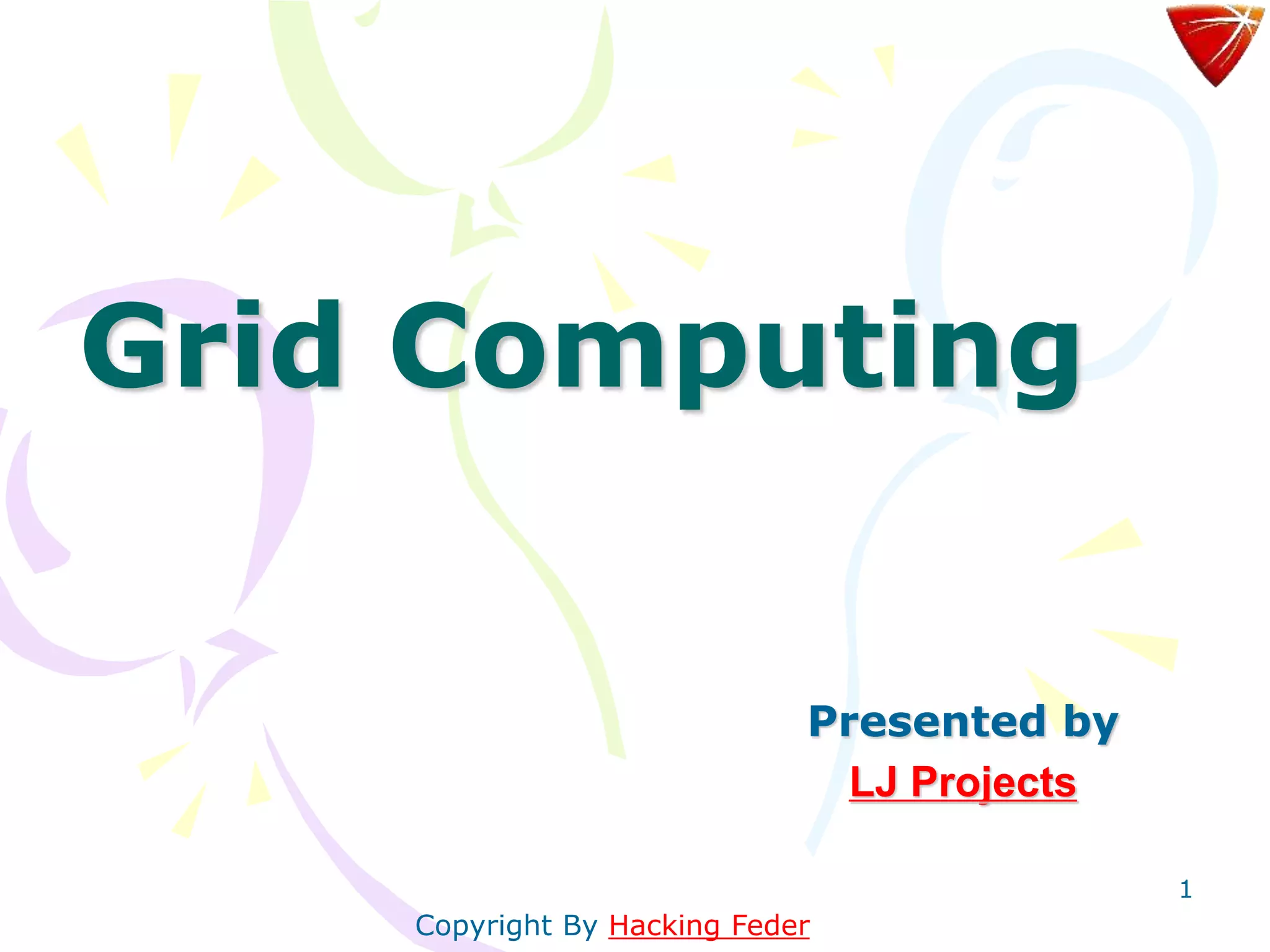 Grid Computing

Presented by
LJ Projects

1

Copyright By Hacking Feder